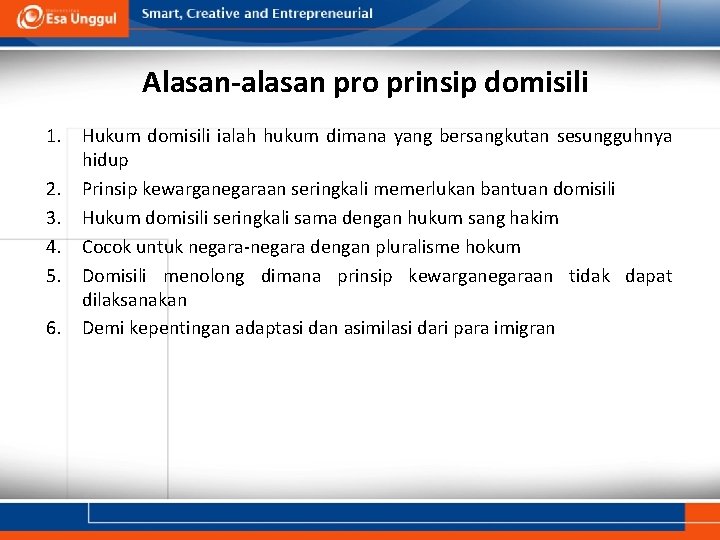 Esa Unggul

Smart, Creative and Entrepreneurial

Alasan-alasan pro prinsip domisili

1. Hukum domisili ialah hukum dimana yang bersangkutan sesungguhnya hidup
2. Prinsip kewarganegaraan seringkali memerlukan bantuan domisili
3. Hukum domisili seringkali sama dengan hukum sang hakim
4. Cocok untuk negara-negara dengan pluralisme hokum
5. Domisili menolong dimana prinsip kewarganegaraan tidak dapat dilaksanakan
6. Demi kepentingan adaptasi dan asimilasi dari para imigran